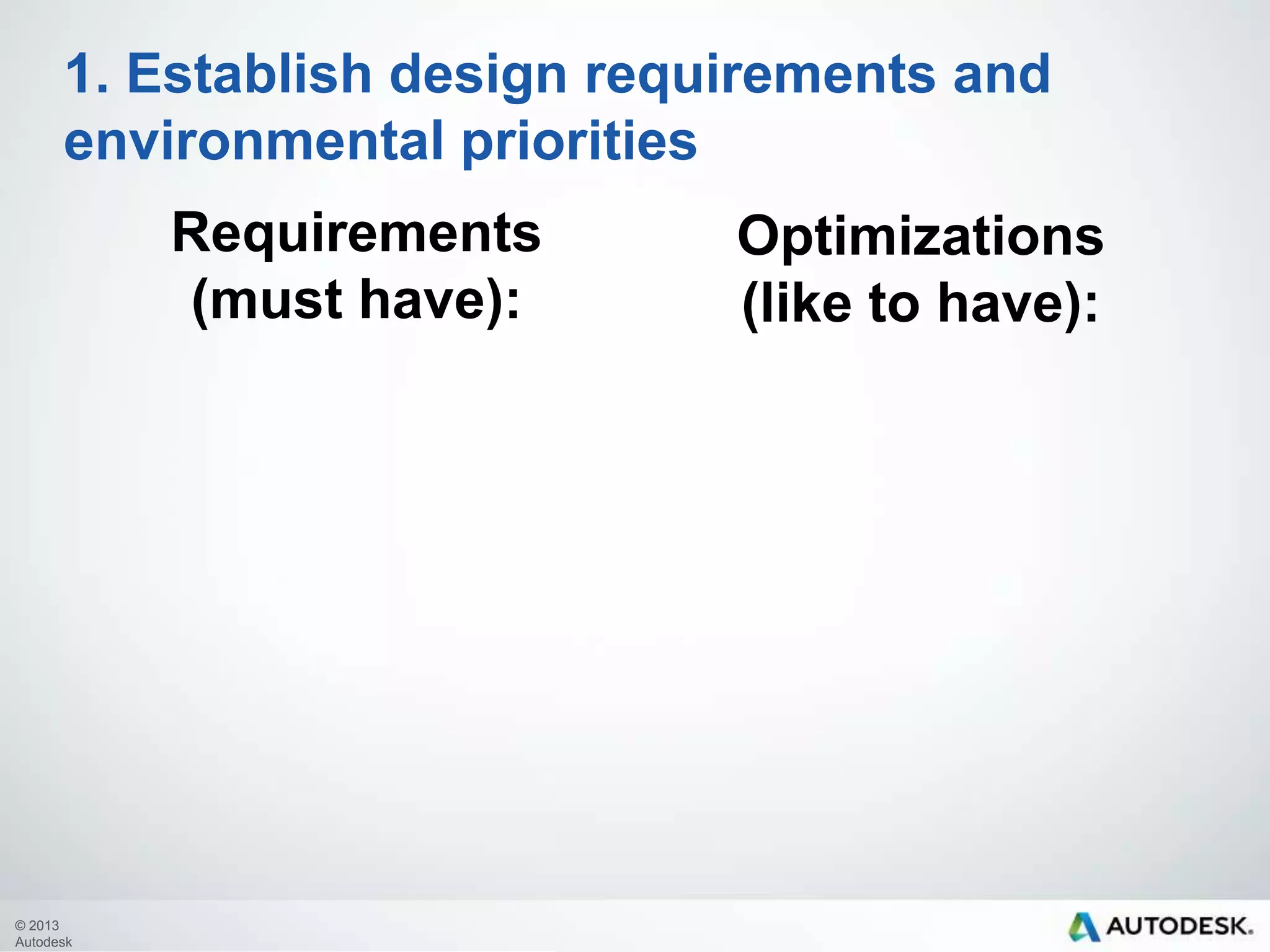 1. Establish design requirements and environmental priorities

Requirements (must have):

Optimizations (like to have):

© 2013 Autodesk

AUTODESK.